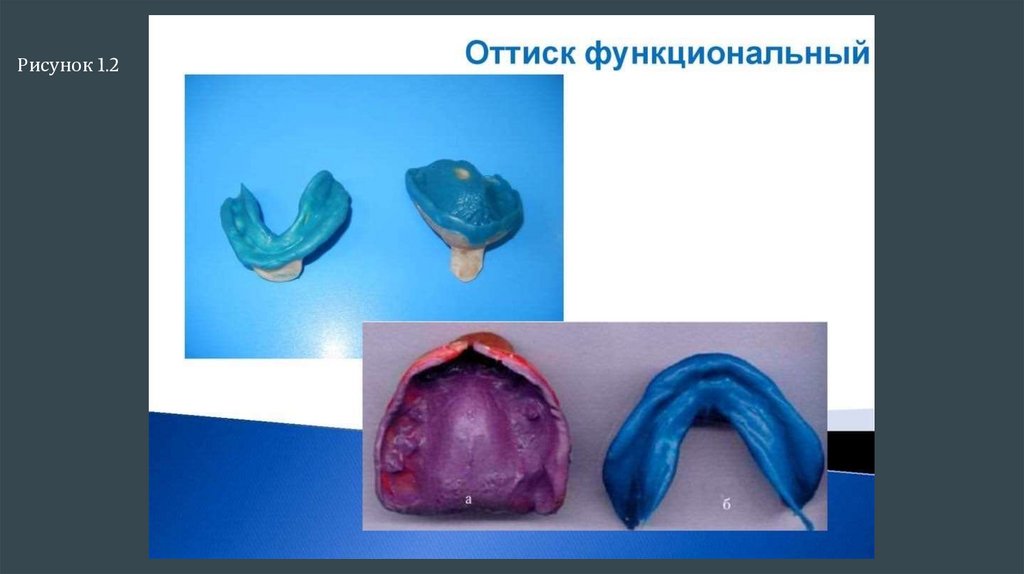 Рисунок 1.2

Оттиск функциональный

а

б